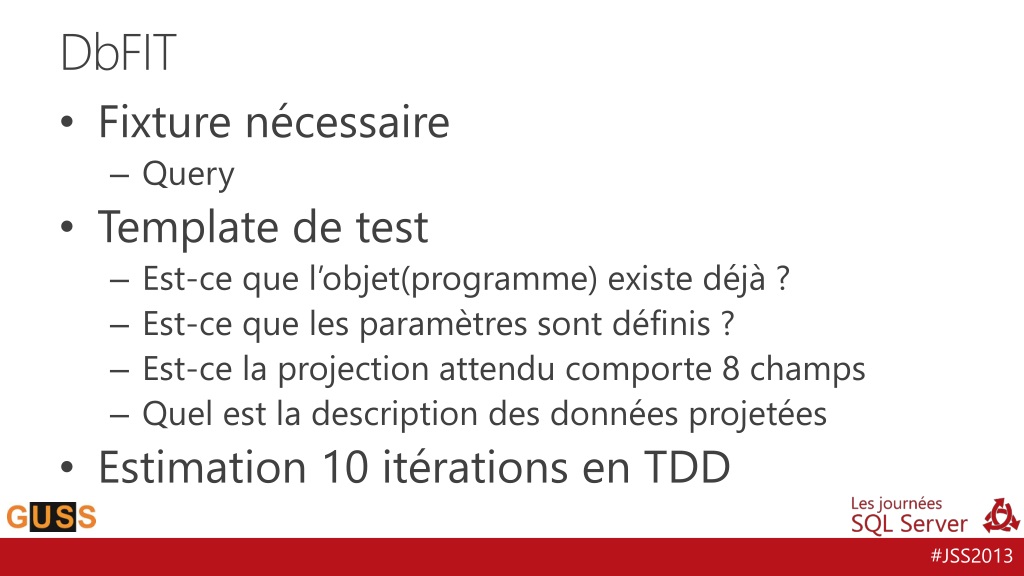 DbFIT

• Fixture nécessaire
  – Query
• Template de test
  – Est-ce que l'objet(programme) existe déjà ?
  – Est-ce que les paramètres sont définis ?
  – Est-ce la projection attendu comporte 8 champs
  – Quel est la description des données projetées
• Estimation 10 itérations en TDD

GUSS

Les journées
SQL Server

#JSS2013